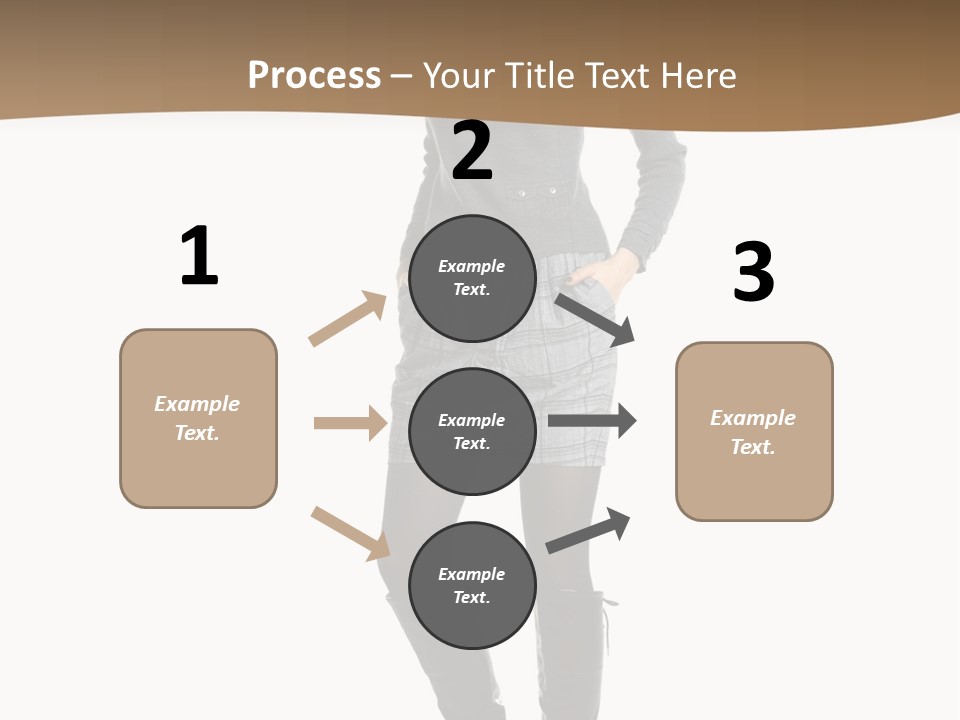 Process – Your Title Text Here

1

Example Text.

2

Example Text.

Example Text.

Example Text.

3

Example Text.